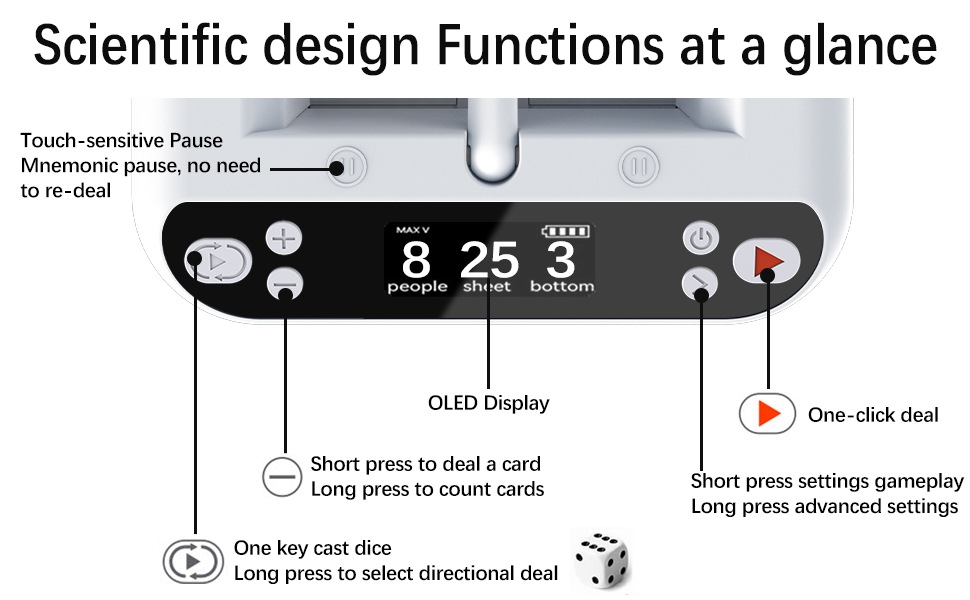 Scientific design Functions at a glance

Touch-sensitive Pause
Mnemonic pause, no need to re-deal

MAX V
8 people
25 sheet
3 bottom

OLED Display

One-click deal

Short press to deal a card
Long press to count cards

Short press settings gameplay
Long press advanced settings

One key cast dice
Long press to select directional deal